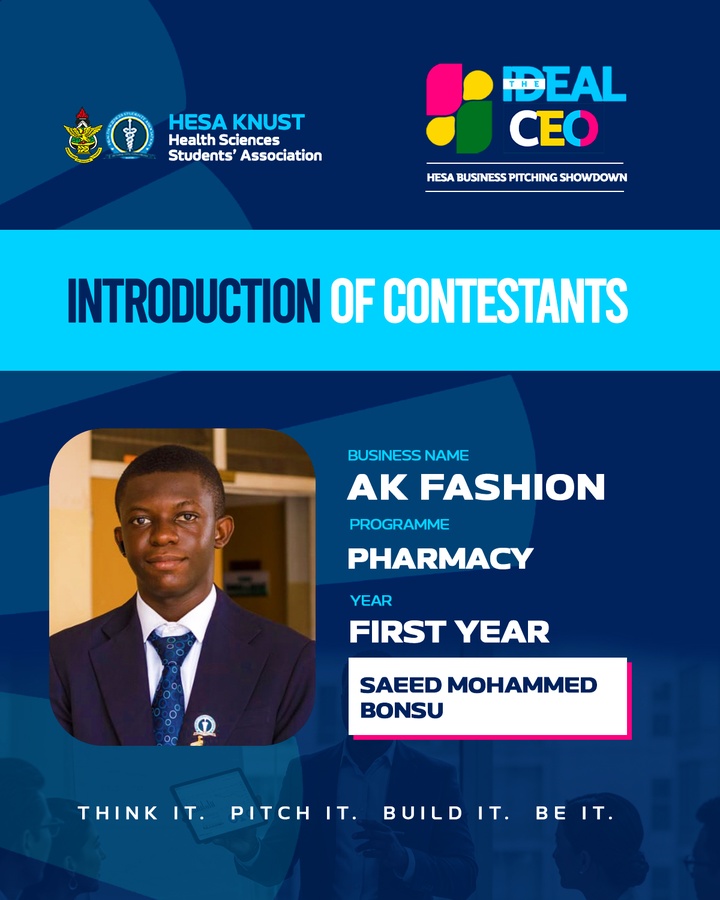 HESA KNUST
Health Sciences
Students' Association

THE IDEAL CEO
HESA BUSINESS PITCHING SHOWDOWN

INTRODUCTION OF CONTESTANTS

BUSINESS NAME
AK FASHION
PROGRAMME
PHARMACY
YEAR
FIRST YEAR

SAEED MOHAMMED BONSU

THINK IT. PITCH IT. BUILD IT. BE IT.